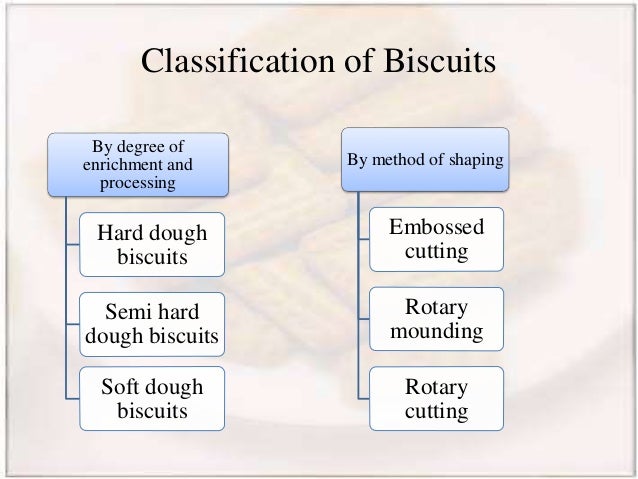 Classification of Biscuits

By degree of enrichment and processing

Hard dough biscuits

Semi hard dough biscuits

Soft dough biscuits

By method of shaping

Embossed cutting

Rotary mounding

Rotary cutting